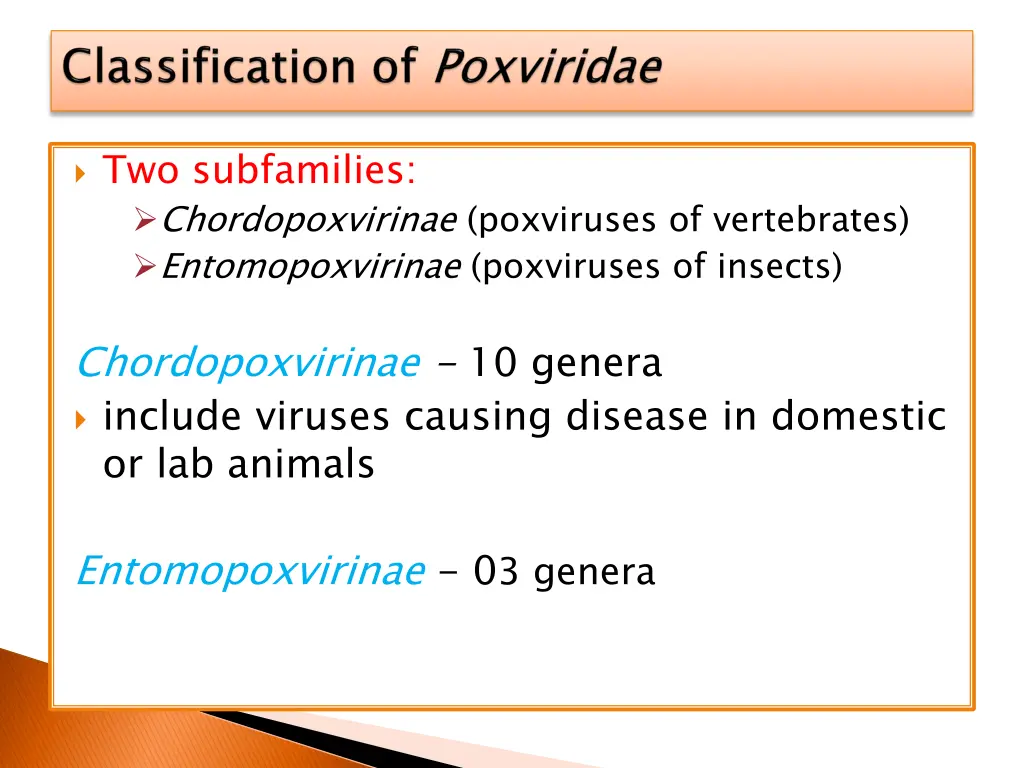 Classification of Poxviridae

Two subfamilies:

Chordopoxvirinae (poxviruses of vertebrates)

Entomopoxvirinae (poxviruses of insects)

Chordopoxvirinae – 10 genera

include viruses causing disease in domestic or lab animals

Entomopoxvirinae - 03 genera